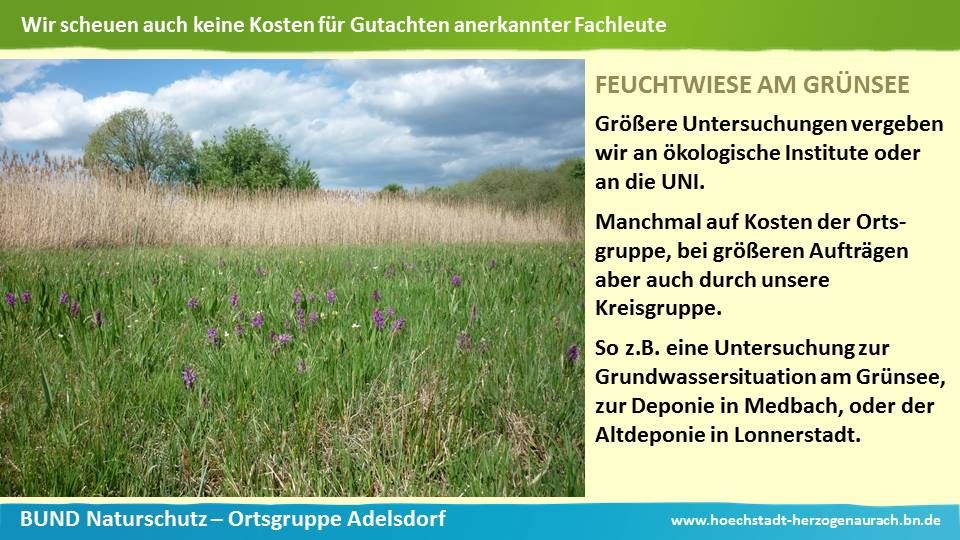 Wir scheuen auch keine Kosten für Gutachten anerkannter Fachleute

FEUCHTWIESE AM GRÜNSEE

Größere Untersuchungen vergeben wir an ökologische Institute oder an die UNI.

Manchmal auf Kosten der Ortsgruppe, bei größeren Aufträgen aber auch durch unsere Kreisgruppe.

So z.B. eine Untersuchung zur Grundwassersituation am Grünsee, zur Deponie in Medbach, oder der Altdeponie in Lonnerstadt.

BUND Naturschutz – Ortsgruppe Adelsdorf

www.hoechstadt-herzogenaurach.bn.de